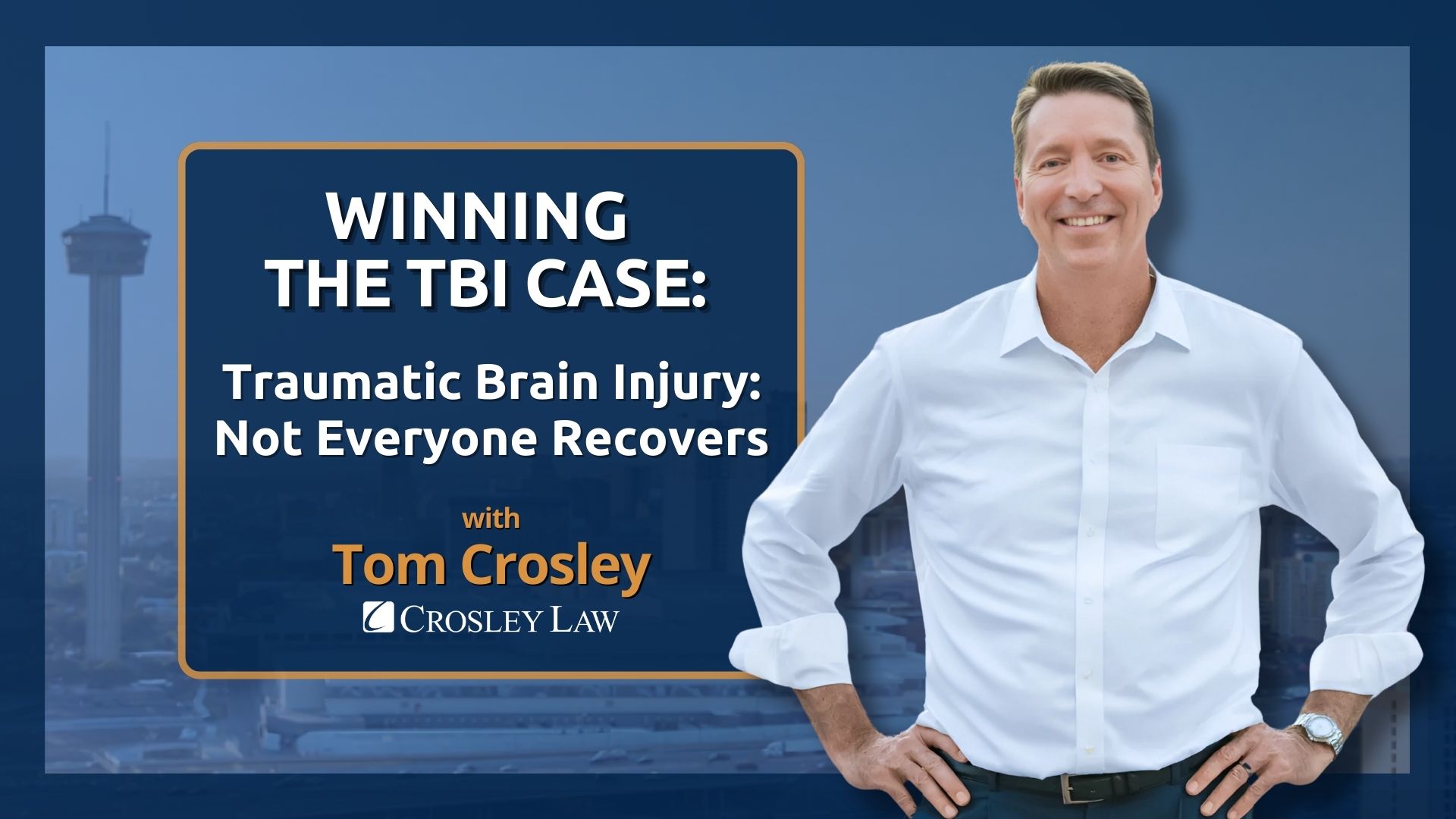 WINNING
THE TBI CASE:

Traumatic Brain Injury:
Not Everyone Recovers

with
Tom Crosley
CROSLEY LAW